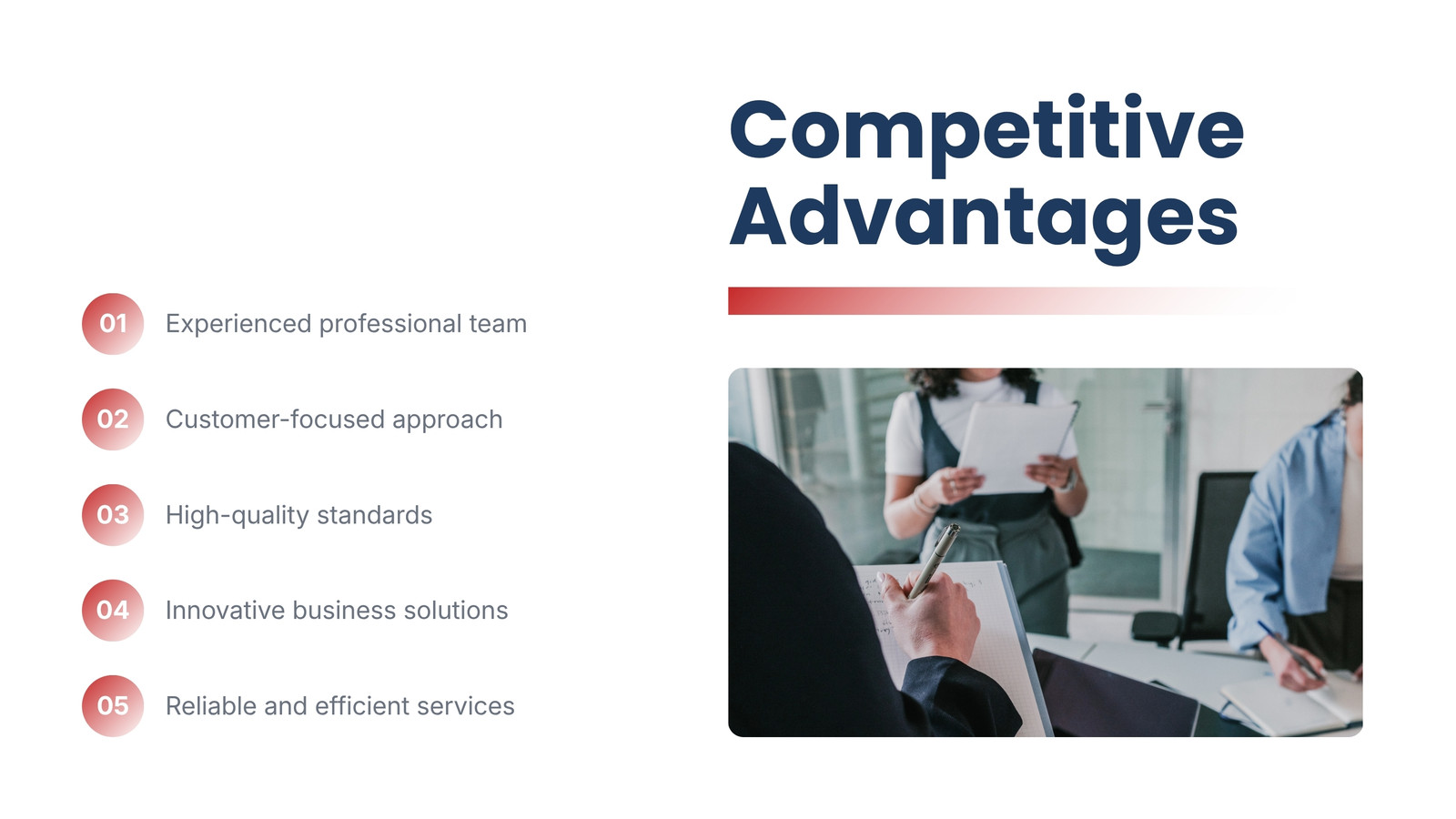 Competitive Advantages

01 Experienced professional team

02 Customer-focused approach

03 High-quality standards

04 Innovative business solutions

05 Reliable and efficient services